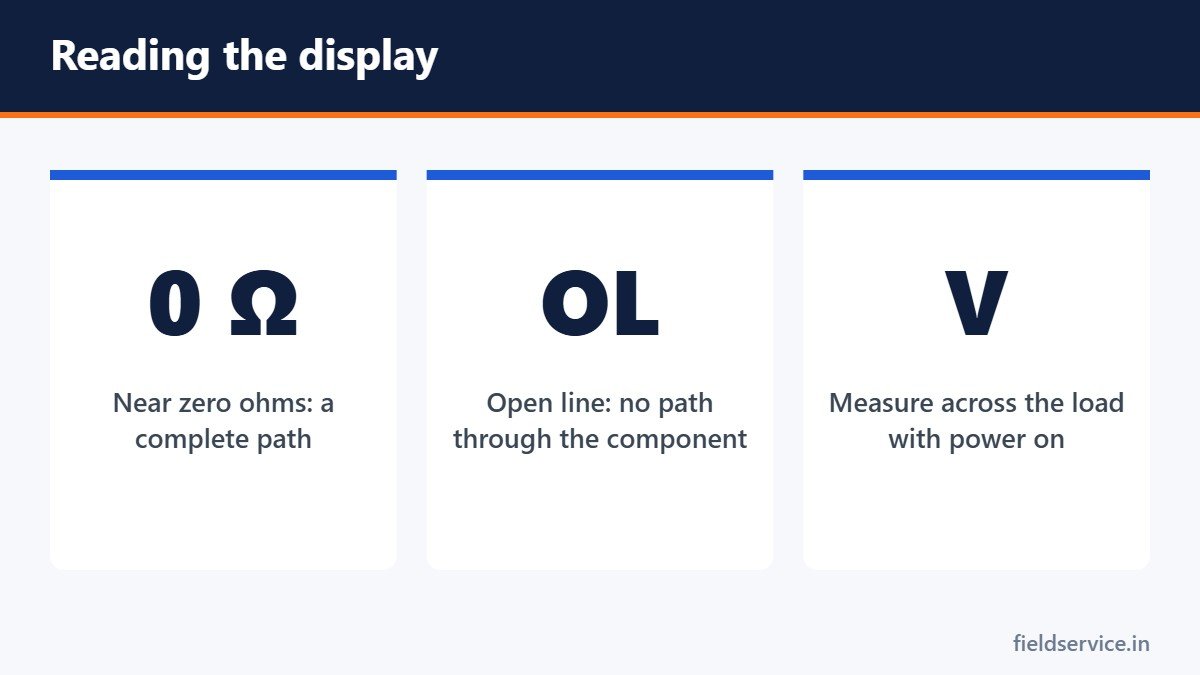 Reading the display

0 Ω

Near zero ohms: a complete path

OL

Open line: no path through the component

V

Measure across the load with power on

fieldservice.in